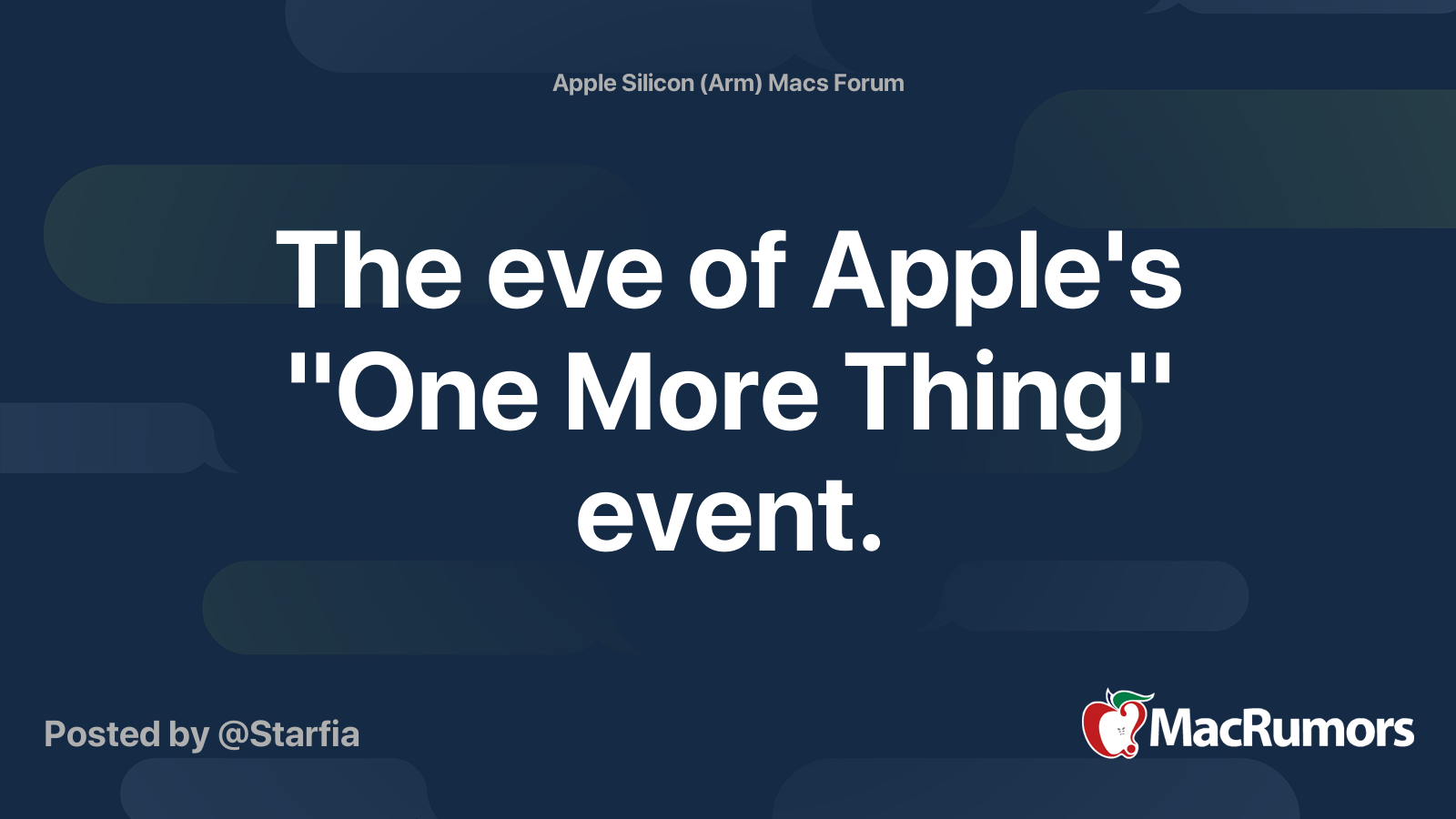 Apple Silicon (Arm) Macs Forum

The eve of Apple's "One More Thing" event.

Posted by @Starfia

MacRumors